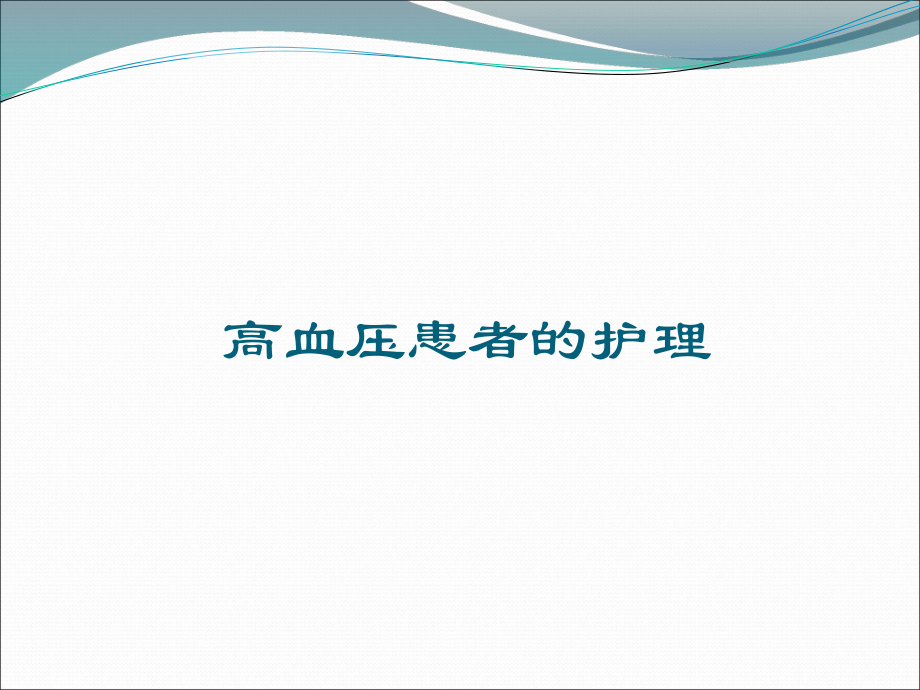 高血压患者的护理